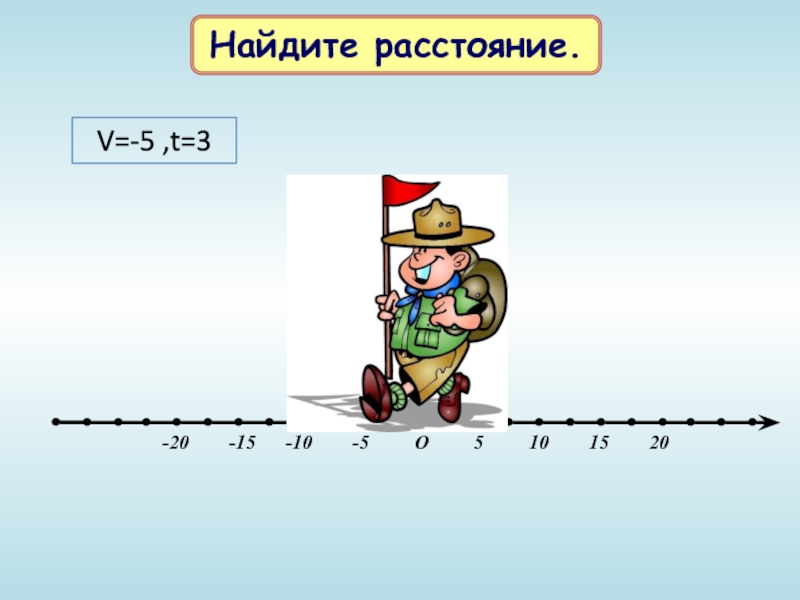 Найдите расстояние.

V=-5 ,t=3

-20 -15 -10 -5 O 5 10 15 20